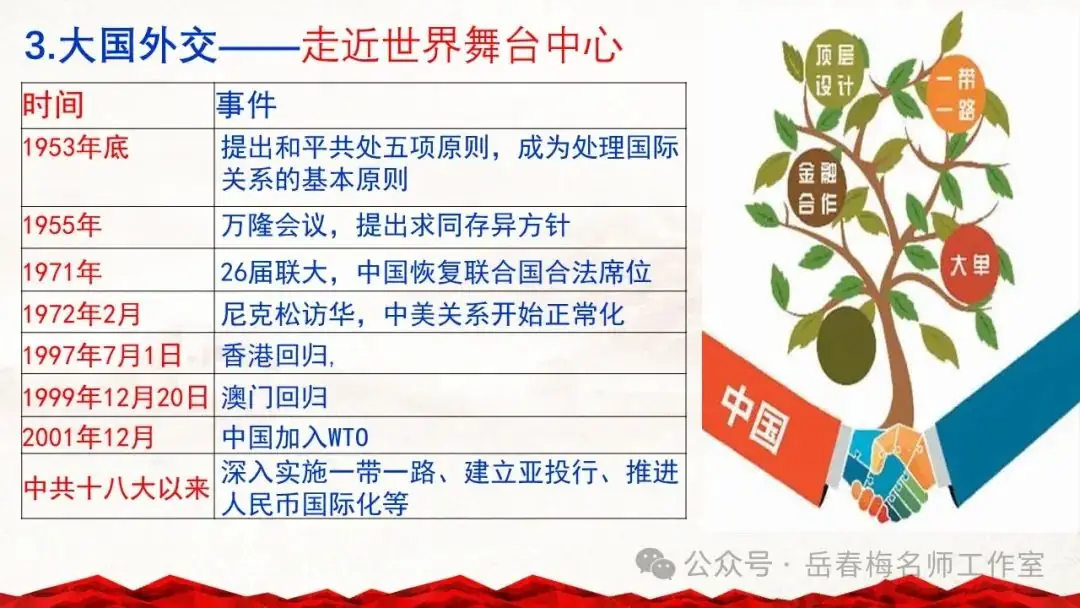 3.大国外交——走近世界舞台中心

| 时间 | 事件 |
|---|---|
| 1953年底 | 提出和平共处五项原则，成为处理国际关系的基本原则 |
| 1955年 | 万隆会议，提出求同存异方针 |
| 1971年 | 26届联大，中国恢复联合国合法席位 |
| 1972年2月 | 尼克松访华，中美关系开始正常化 |
| 1997年7月1日 | 香港回归, |
| 1999年12月20日 | 澳门回归 |
| 2001年12月 | 中国加入WTO |
| 中共十八大以来 | 深入实施一带一路、建立亚投行、推进人民币国际化等 |

顶层设计
一带一路
金融合作
大单
中国

公众号 · 岳春梅名师工作室